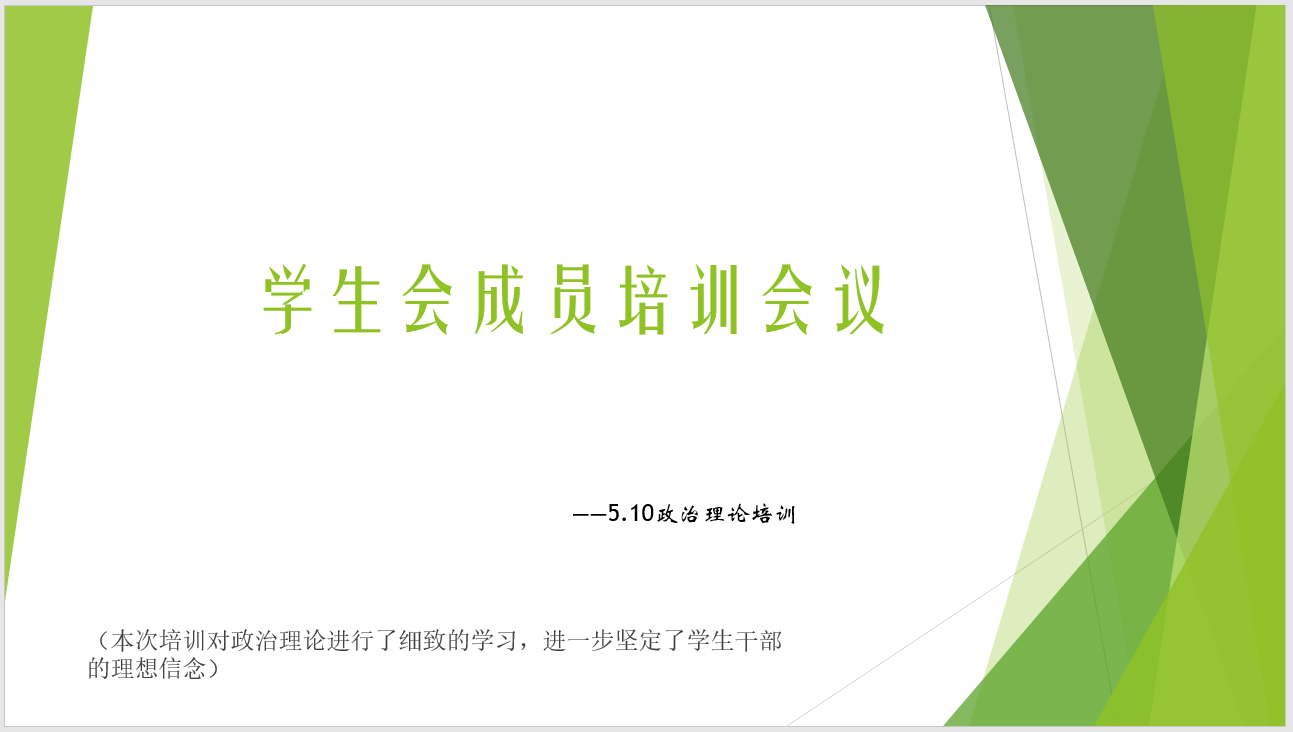 学生会成员培训会议

——5.10政治理论培训

（本次培训对政治理论进行了细致的学习，进一步坚定了学生干部的理想信念）